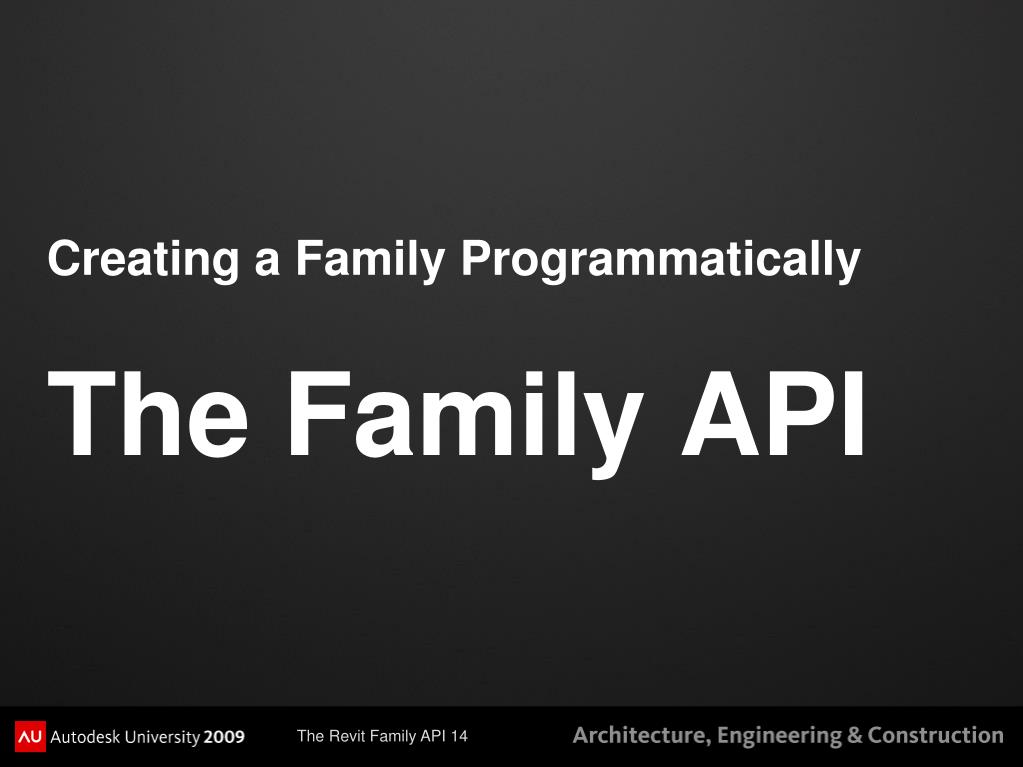 Creating a Family Programmatically

The Family API

AU Autodesk University 2009

The Revit Family API 14

Architecture, Engineering & Construction